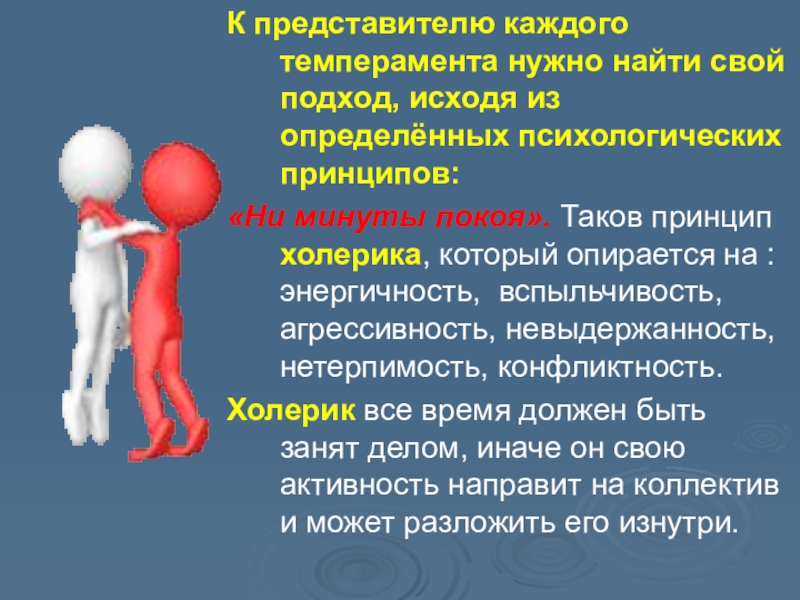 К представителю каждого темперамента нужно найти свой подход, исходя из определённых психологических принципов:

«Ни минуты покоя». Таков принцип холерика, который опирается на : энергичность, вспыльчивость, агрессивность, невыдержанность, нетерпимость, конфликтность.

Холерик все время должен быть занят делом, иначе он свою активность направит на коллектив и может разложить его изнутри.